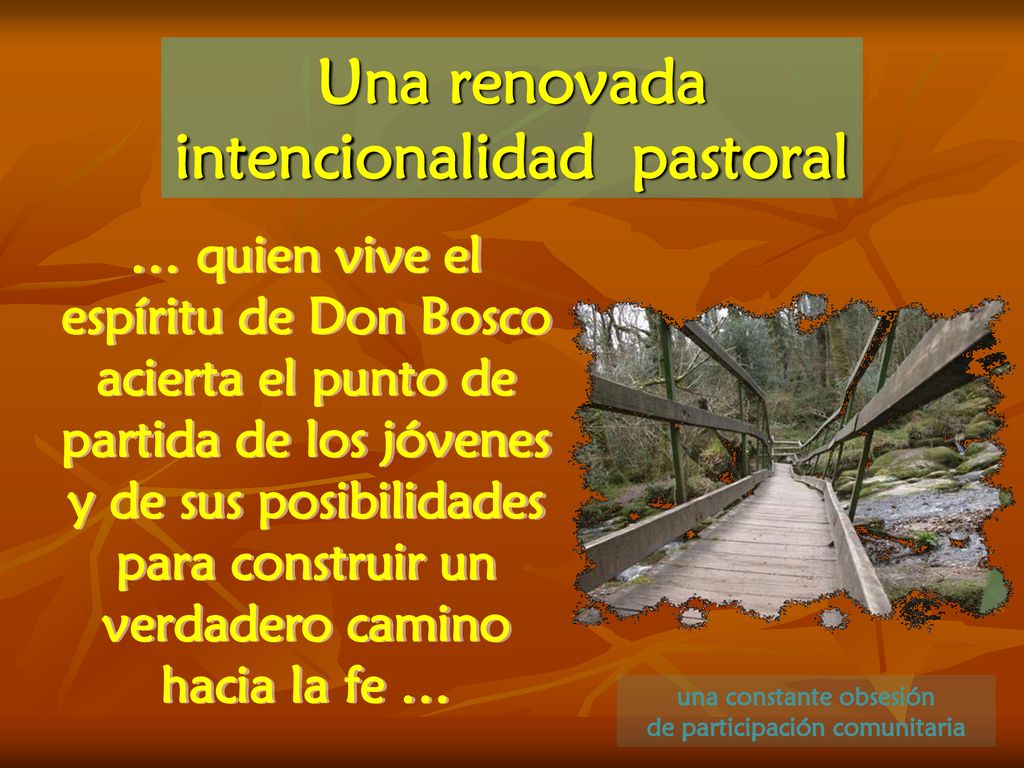 Una renovada intencionalidad pastoral

… quien vive el espíritu de Don Bosco acierta el punto de partida de los jóvenes y de sus posibilidades para construir un verdadero camino hacia la fe …

una constante obsesión de participación comunitaria